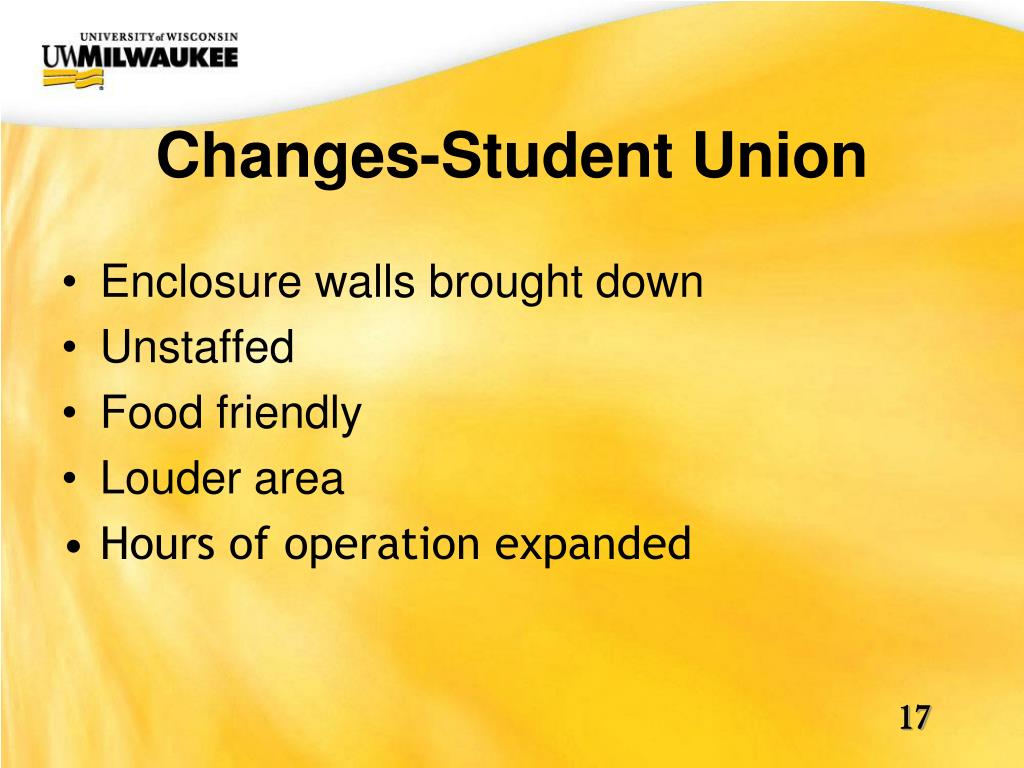 UNIVERSITY of WISCONSIN
UWMILWAUKEE

Changes-Student Union

• Enclosure walls brought down
• Unstaffed
• Food friendly
• Louder area
• Hours of operation expanded

17